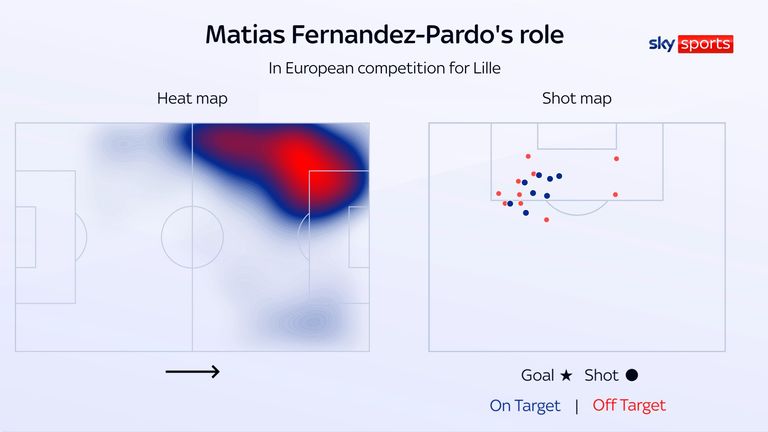 Matias Fernandez-Pardo's role

sky sports

In European competition for Lille

Heat map

Shot map

Goal ★ Shot ●

On Target | Off Target